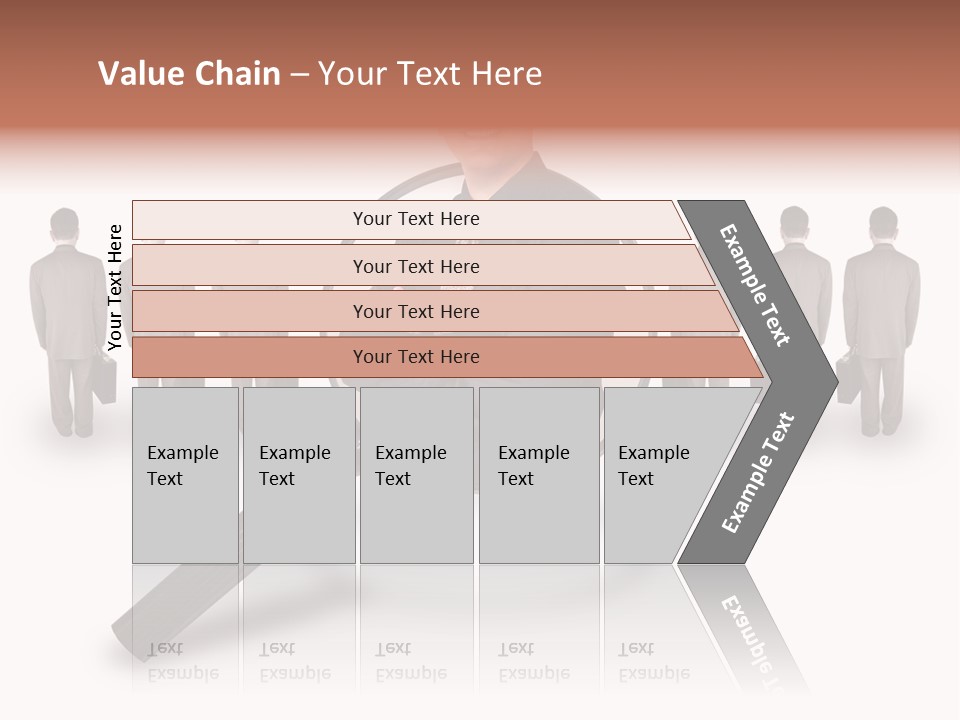 Value Chain – Your Text Here

Your Text Here

Your Text Here

Your Text Here

Your Text Here

Your Text Here

Example Text

Example Text

Example Text

Example Text

Example Text

Example Text

Example Text